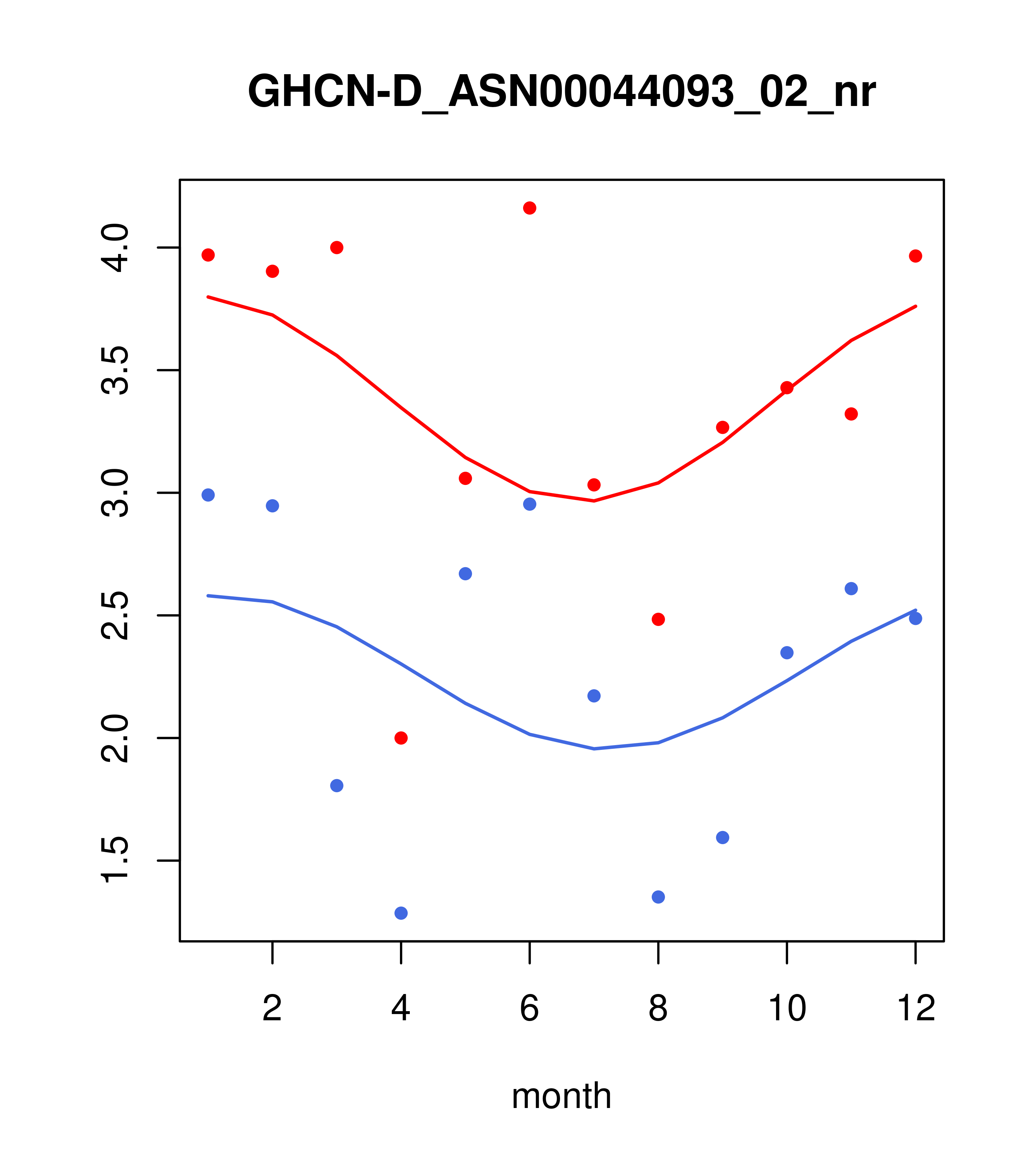 GHCN-D_ASN00044093_02_nr

4.0
3.5
3.0
2.5
2.0
1.5

2
4
6
8
10
12

month